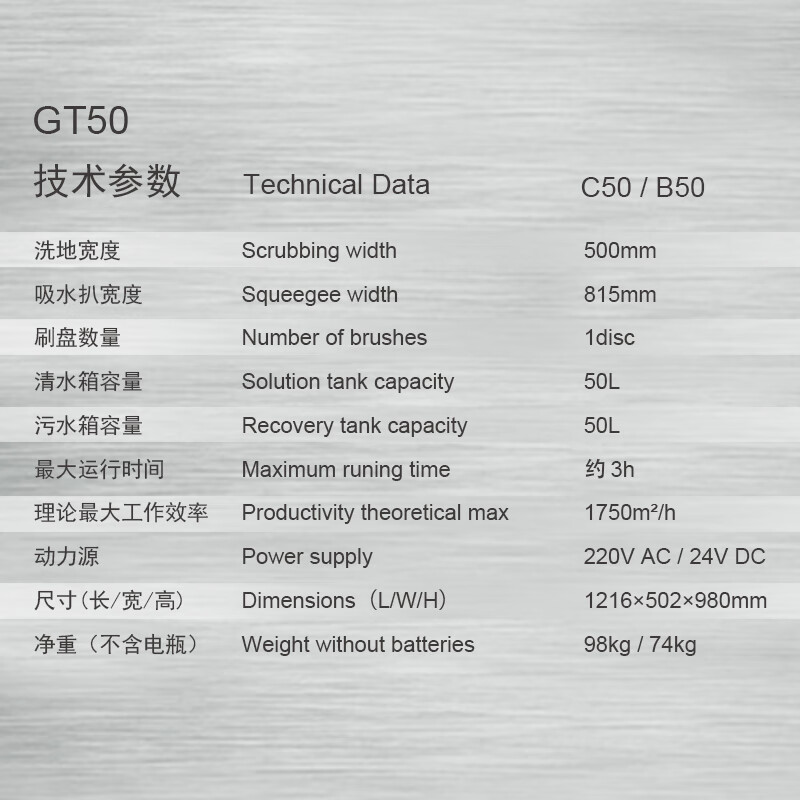 GT50

| 技术参数 | Technical Data | C50 / B50 |
|---|---|---|
| 洗地宽度 | Scrubbing width | 500mm |
| 吸水扒宽度 | Squeegee width | 815mm |
| 刷盘数量 | Number of brushes | 1disc |
| 清水箱容量 | Solution tank capacity | 50L |
| 污水箱容量 | Recovery tank capacity | 50L |
| 最大运行时间 | Maximum runing time | 约 3h |
| 理论最大工作效率 | Productivity theoretical max | 1750m²/h |
| 动力源 | Power supply | 220V AC / 24V DC |
| 尺寸（长/宽/高） | Dimensions（L/W/H） | 1216×502×980mm |
| 净重（不含电瓶） | Weight without batteries | 98kg / 74kg |